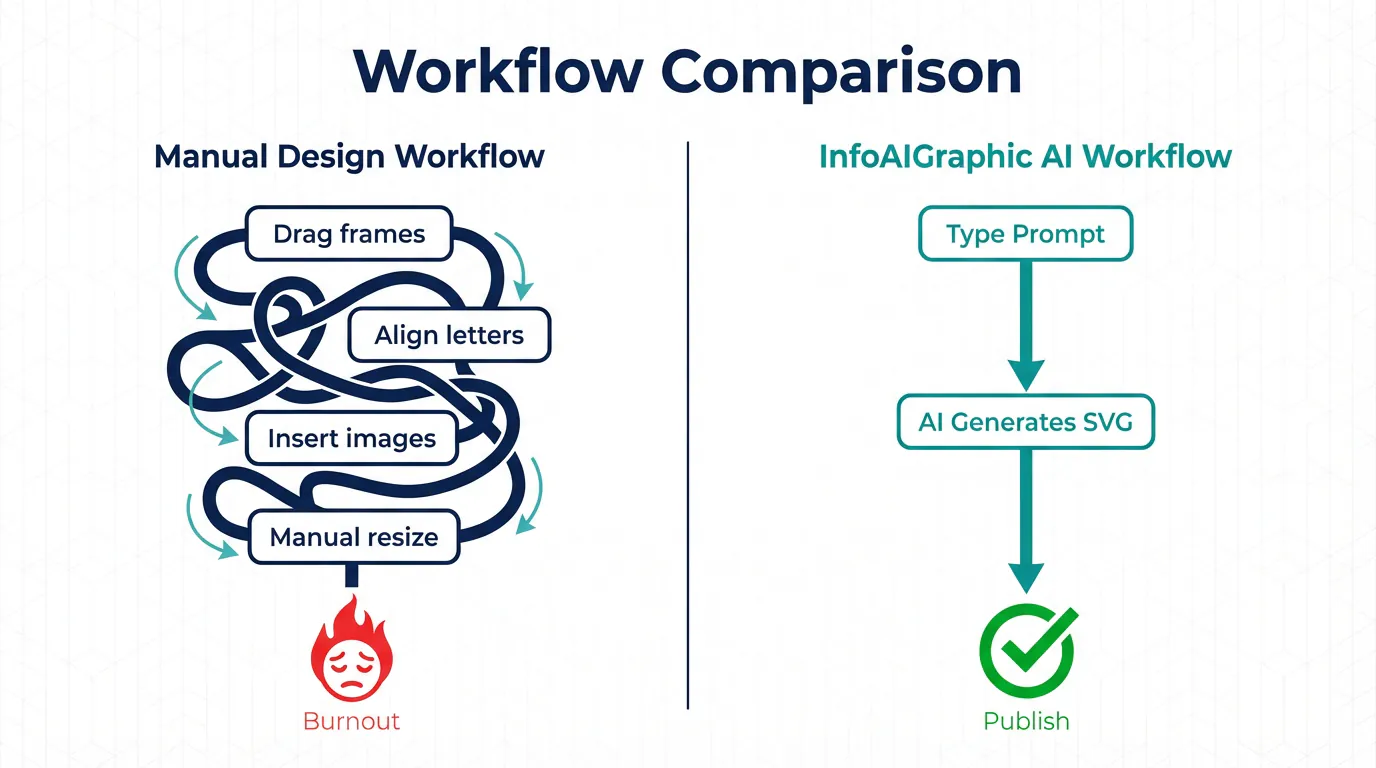 Workflow Comparison

Manual Design Workflow

Drag frames

Align letters

Insert images

Manual resize

Burnout

InfoAIGraphic AI Workflow

Type Prompt

AI Generates SVG

Publish